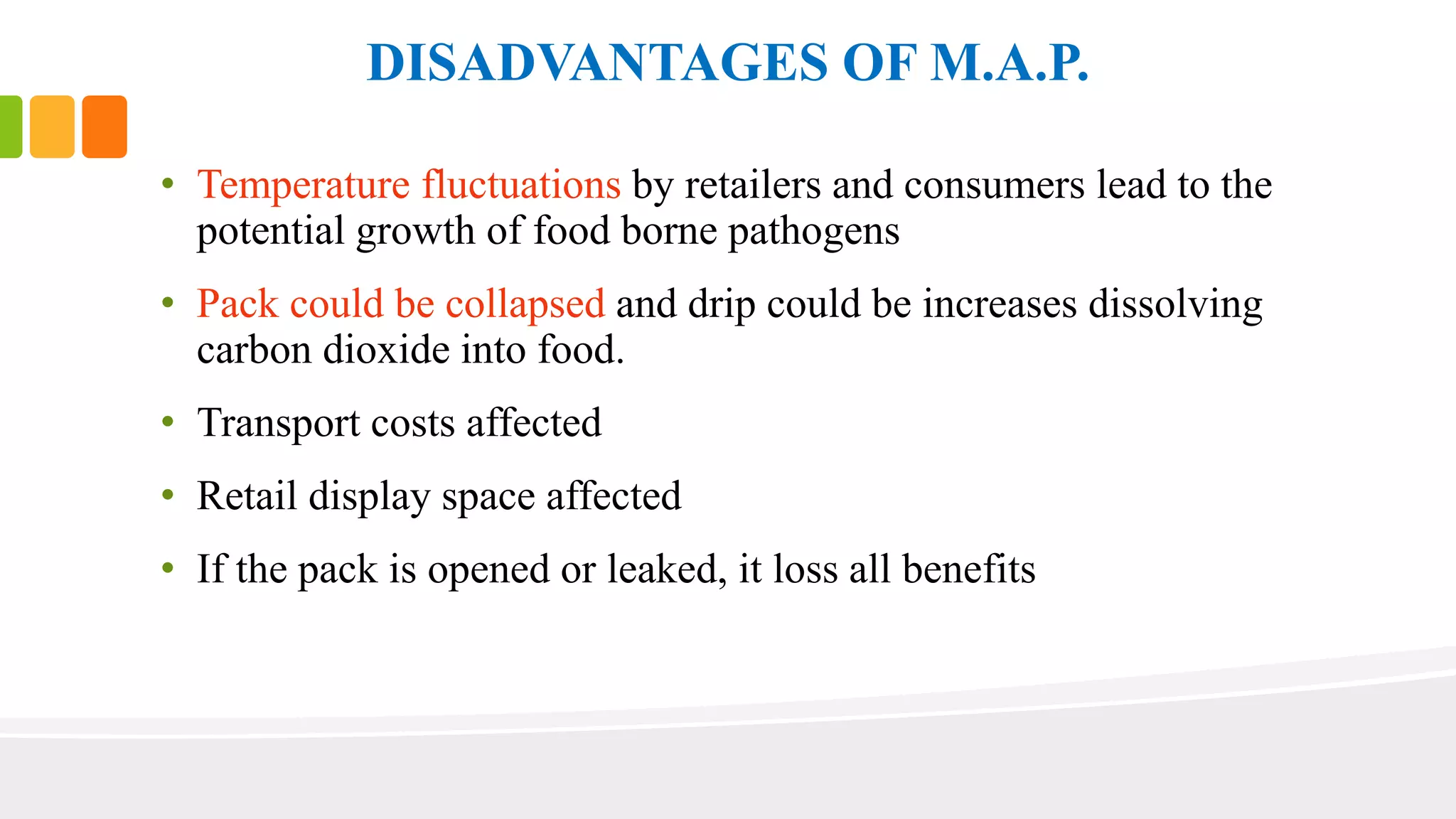 DISADVANTAGES OF M.A.P.

• Temperature fluctuations by retailers and consumers lead to the potential growth of food borne pathogens

• Pack could be collapsed and drip could be increases dissolving carbon dioxide into food.

• Transport costs affected

• Retail display space affected

• If the pack is opened or leaked, it loss all benefits